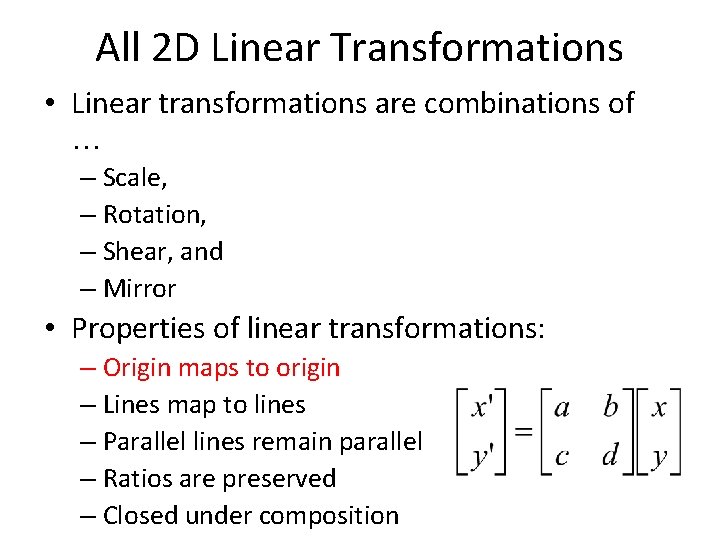 All 2D Linear Transformations

• Linear transformations are combinations of …
  – Scale,
  – Rotation,
  – Shear, and
  – Mirror
• Properties of linear transformations:
  – Origin maps to origin
  – Lines map to lines
  – Parallel lines remain parallel
  – Ratios are preserved
  – Closed under composition

$\begin{bmatrix} x' \\ y' \end{bmatrix} = \begin{bmatrix} a & b \\ c & d \end{bmatrix} \begin{bmatrix} x \\ y \end{bmatrix}$